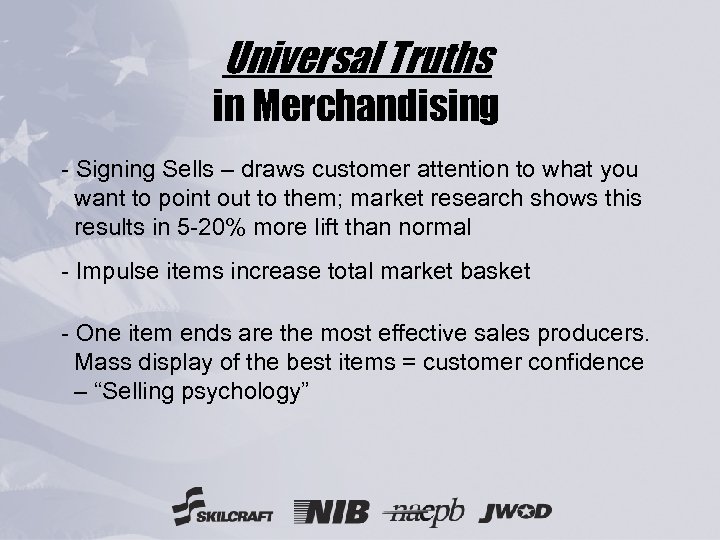 Universal Truths
in Merchandising

- Signing Sells – draws customer attention to what you want to point out to them; market research shows this results in 5-20% more lift than normal

- Impulse items increase total market basket

- One item ends are the most effective sales producers. Mass display of the best items = customer confidence – “Selling psychology”

SKILCRAFT NIB naepb JWOD